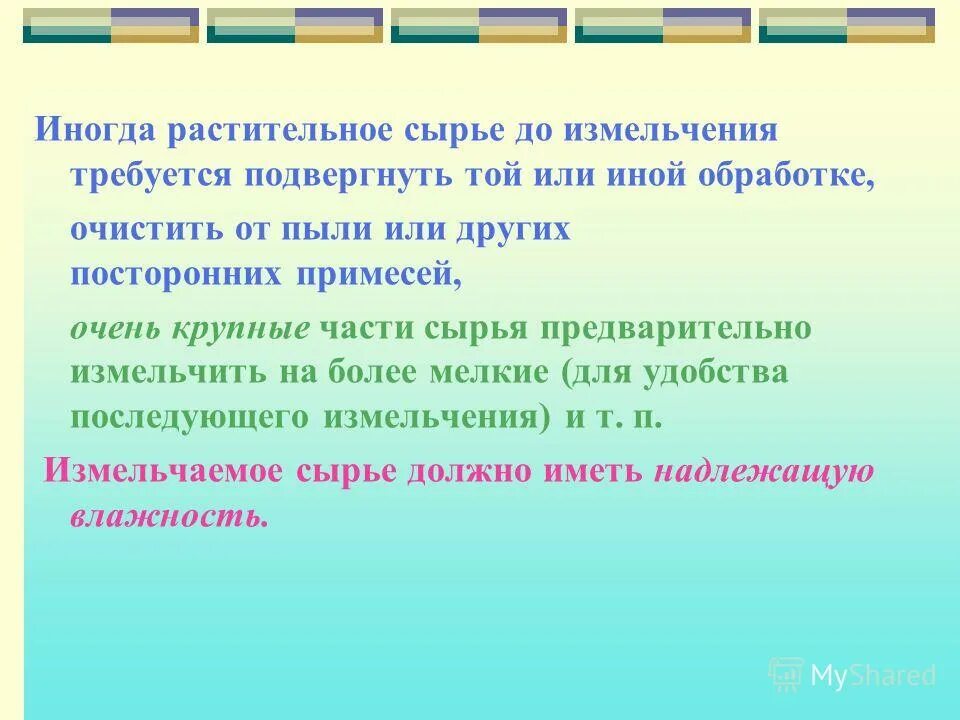 Иногда растительное сырье до измельчения требуется подвергнуть той или иной обработке,

очистить от пыли или других посторонних примесей,

очень крупные части сырья предварительно измельчить на более мелкие (для удобства последующего измельчения) и т. п.

Измельчаемое сырье должно иметь надлежащую влажность.

MyShared